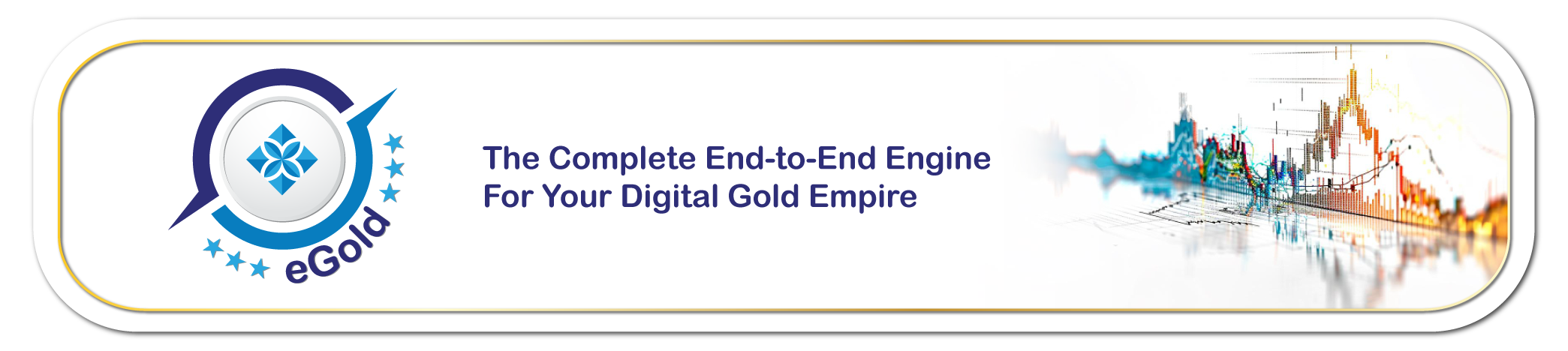 eGold

The Complete End-to-End Engine
For Your Digital Gold Empire